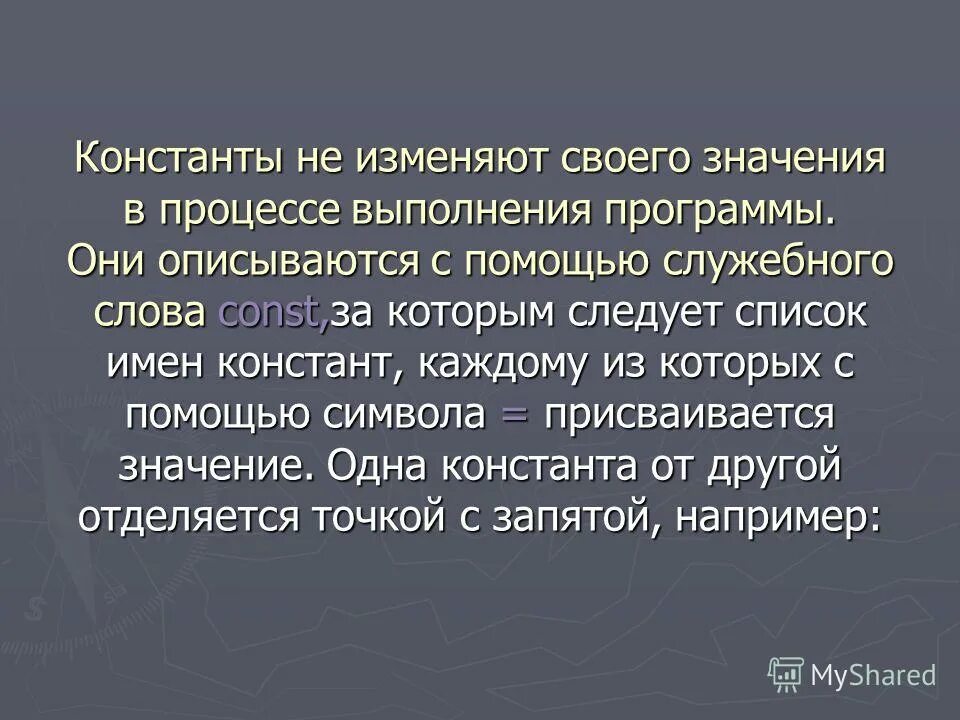 Константы не изменяют своего значения в процессе выполнения программы. Они описываются с помощью служебного слова const,за которым следует список имен констант, каждому из которых с помощью символа = присваивается значение. Одна константа от другой отделяется точкой с запятой, например:

MyShared